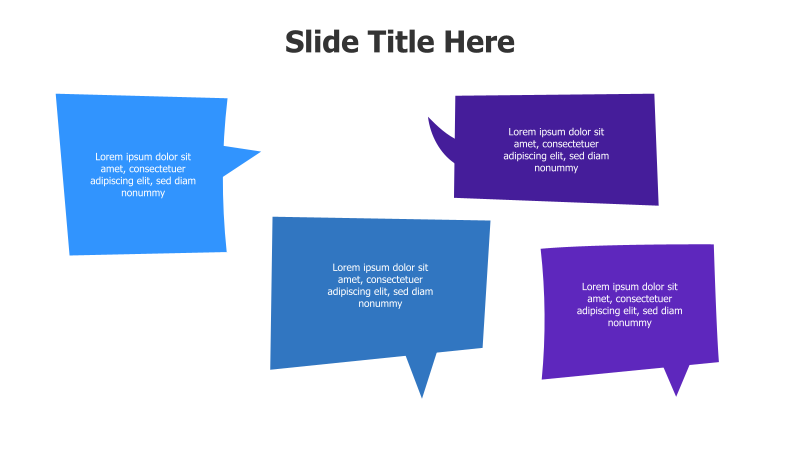 Slide Title Here

Lorem ipsum dolor sit amet, consectetuer adipiscing elit, sed diam nonummy

Lorem ipsum dolor sit amet, consectetuer adipiscing elit, sed diam nonummy

Lorem ipsum dolor sit amet, consectetuer adipiscing elit, sed diam nonummy

Lorem ipsum dolor sit amet, consectetuer adipiscing elit, sed diam nonummy